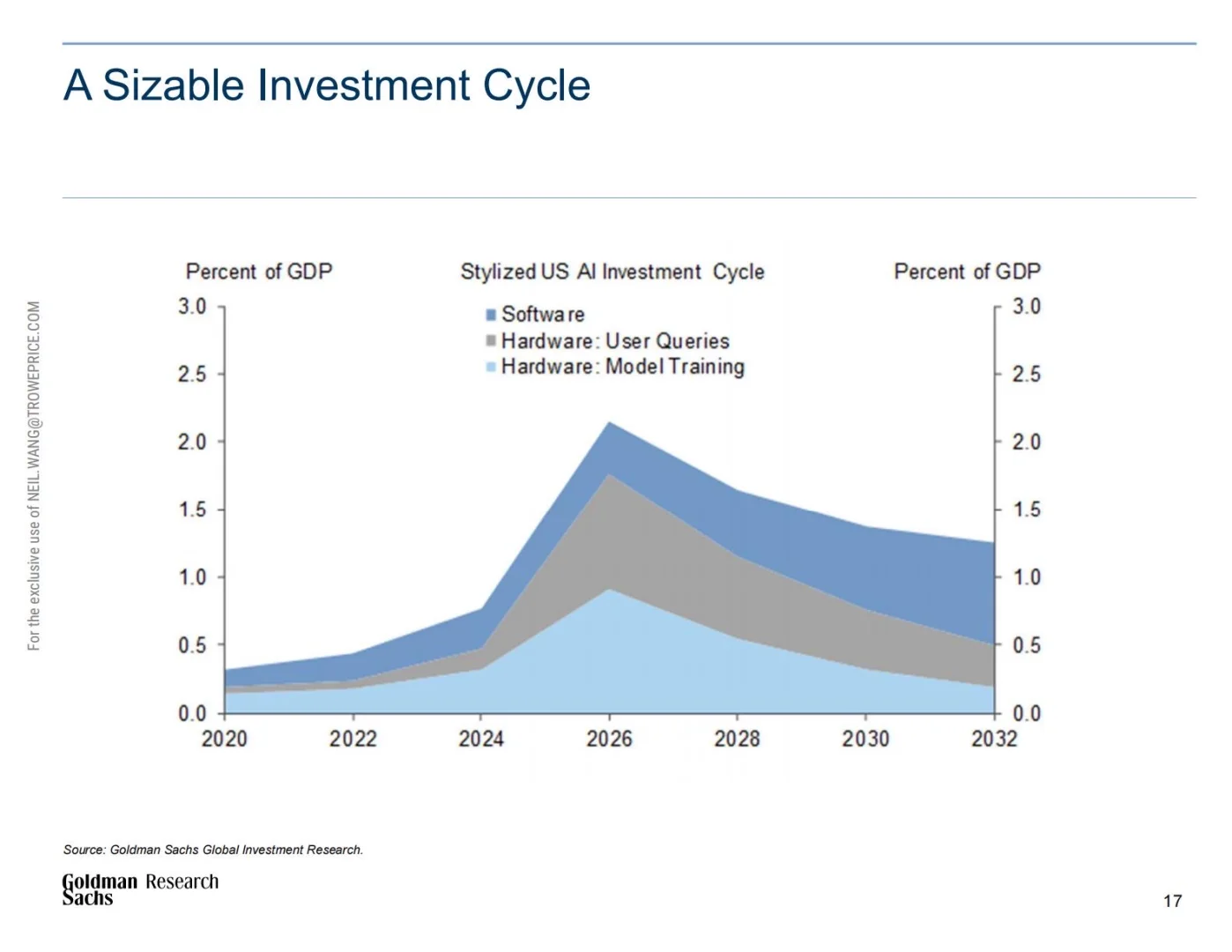 A Sizable Investment Cycle

For the exclusive use of NEIL.WANG@TROWEPRICE.COM

Percent of GDP

Stylized US AI Investment Cycle

Percent of GDP

Software
Hardware: User Queries
Hardware: Model Training

3.0
2.5
2.0
1.5
1.0
0.5
0.0

3.0
2.5
2.0
1.5
1.0
0.5
0.0

2020
2022
2024
2026
2028
2030
2032

Source: Goldman Sachs Global Investment Research.

Goldman Sachs Research

17